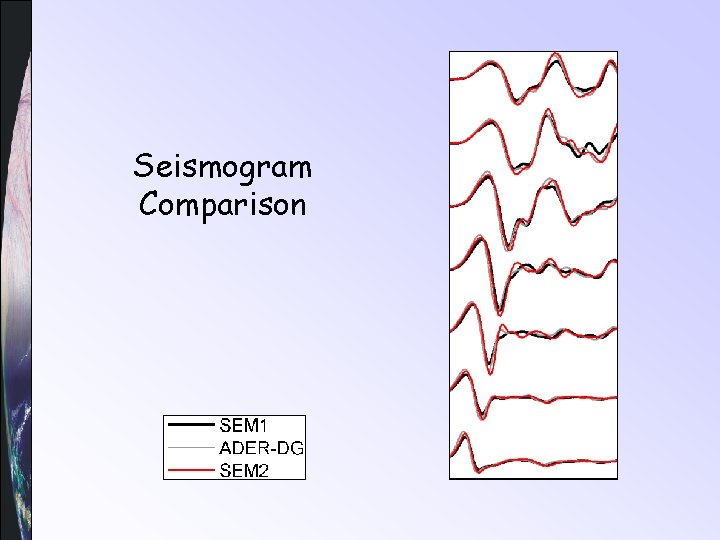 Seismogram Comparison

SEM1
ADER-DG
SEM2